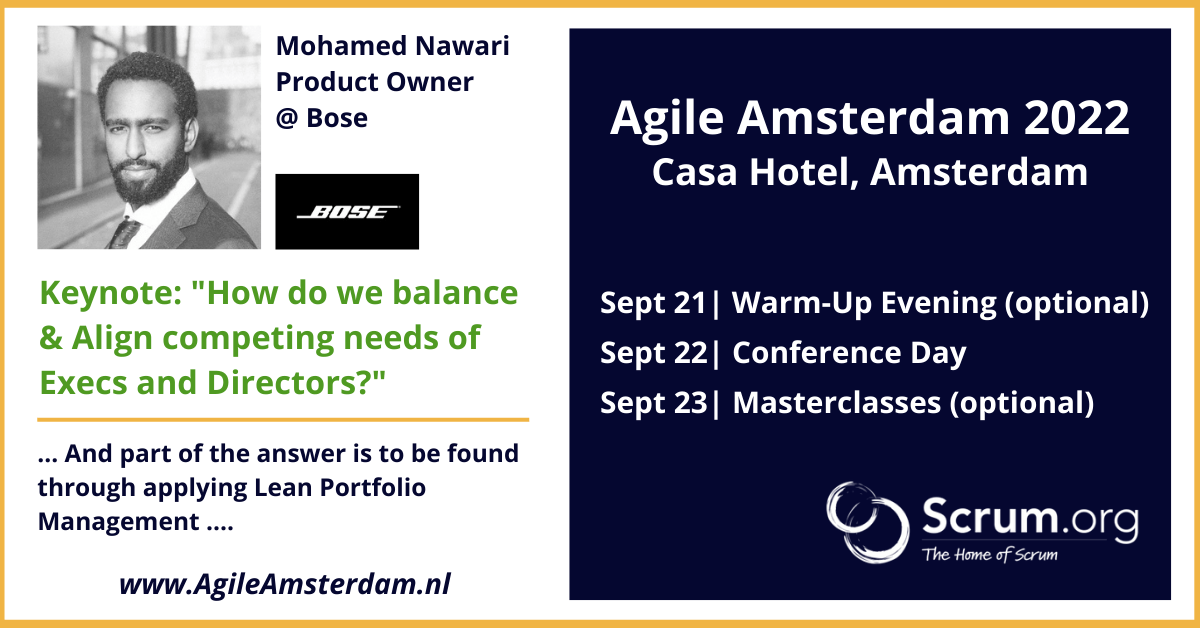 Mohamed Nawari
Product Owner
@ Bose

BOSE

Keynote: "How do we balance & Align competing needs of Execs and Directors?"

... And part of the answer is to be found through applying Lean Portfolio Management ....

www.AgileAmsterdam.nl

Agile Amsterdam 2022
Casa Hotel, Amsterdam

Sept 21| Warm-Up Evening (optional)
Sept 22| Conference Day
Sept 23| Masterclasses (optional)

Scrum.org
The Home of Scrum